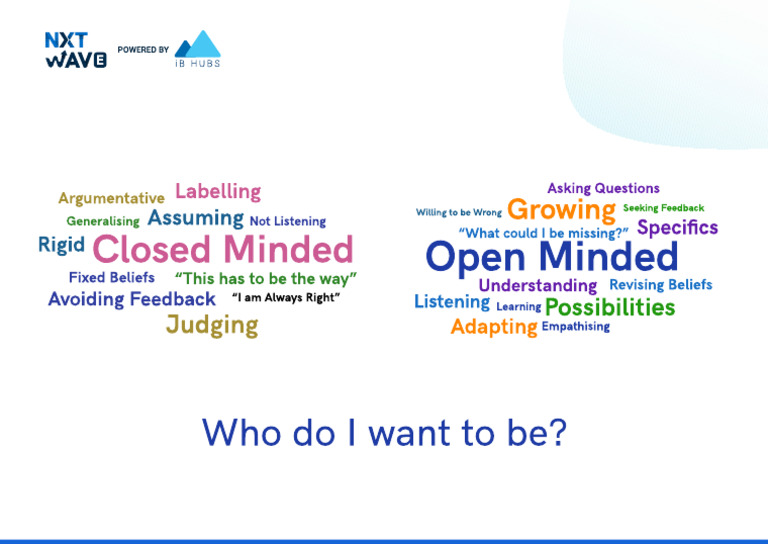 NXT WAVE POWERED BY iB HUBS

Argumentative Labelling
Generalising Assuming Not Listening
Rigid Closed Minded
Fixed Beliefs "This has to be the way"
Avoiding Feedback "I am Always Right"
Judging

Asking Questions
Willing to be Wrong Growing Seeking Feedback
"What could I be missing?" Specifics
Open Minded
Understanding Revising Beliefs
Listening Learning Possibilities
Adapting Empathising

Who do I want to be?